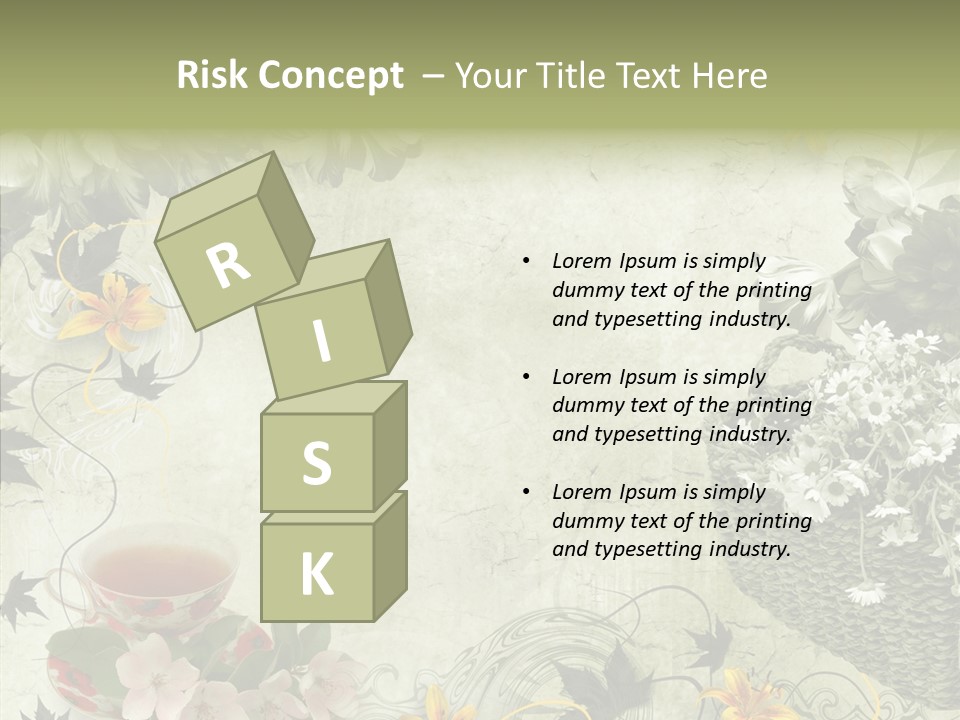 Risk Concept – Your Title Text Here

R
I
S
K

• Lorem Ipsum is simply dummy text of the printing and typesetting industry.

• Lorem Ipsum is simply dummy text of the printing and typesetting industry.

• Lorem Ipsum is simply dummy text of the printing and typesetting industry.